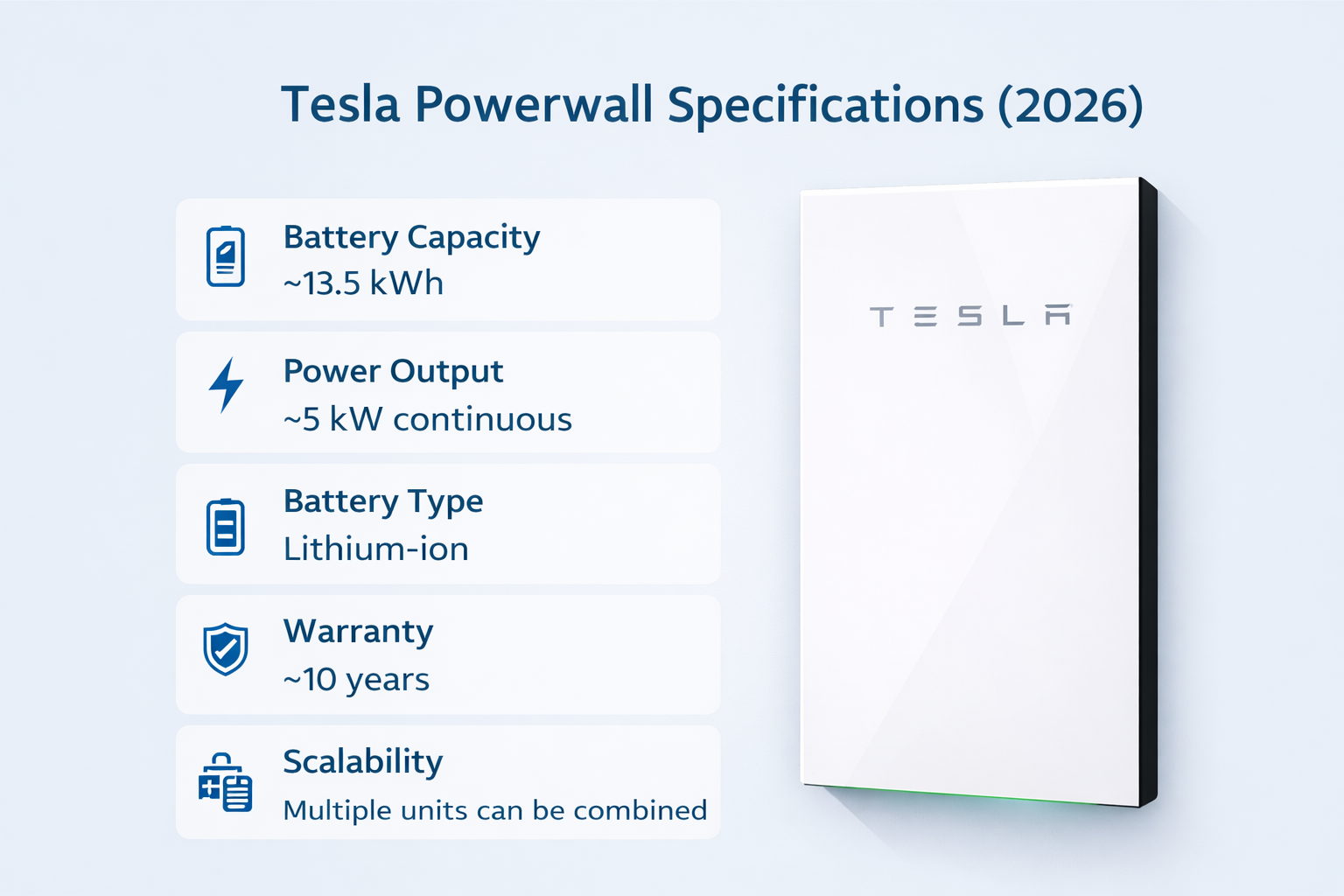 Tesla Powerwall Specifications (2026)

Battery Capacity
~13.5 kWh

Power Output
~5 kW continuous

Battery Type
Lithium-ion

Warranty
~10 years

Scalability
Multiple units can be combined

TESLA